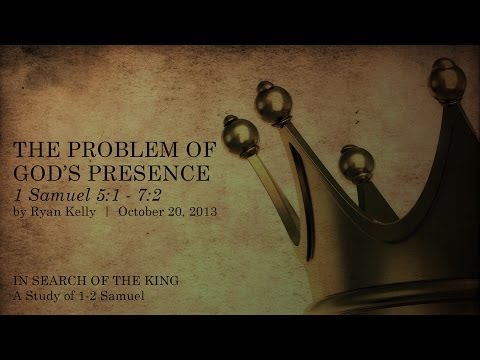 THE PROBLEM OF GOD'S PRESENCE
1 Samuel 5:1 - 7:2
by Ryan Kelly | October 20, 2013

IN SEARCH OF THE KING
A Study of 1-2 Samuel